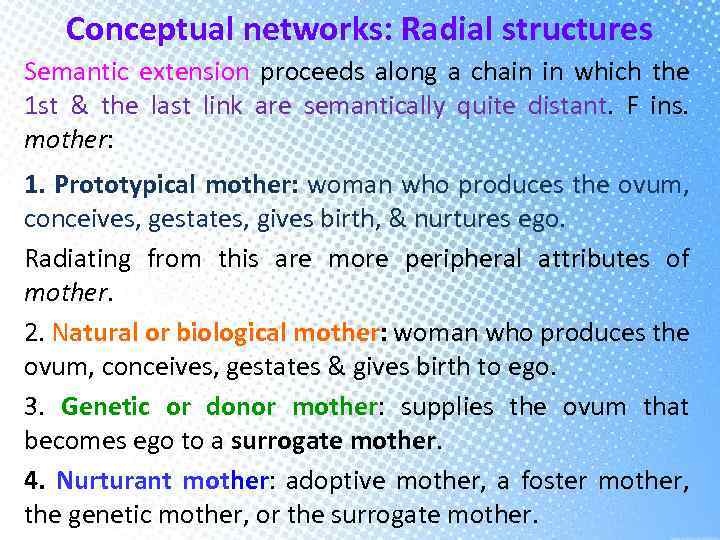 Conceptual networks: Radial structures

Semantic extension proceeds along a chain in which the 1st & the last link are semantically quite distant. F ins. mother:

1. Prototypical mother: woman who produces the ovum, conceives, gestates, gives birth, & nurtures ego.

Radiating from this are more peripheral attributes of mother.

2. Natural or biological mother: woman who produces the ovum, conceives, gestates & gives birth to ego.

3. Genetic or donor mother: supplies the ovum that becomes ego to a surrogate mother.

4. Nurturant mother: adoptive mother, a foster mother, the genetic mother, or the surrogate mother.